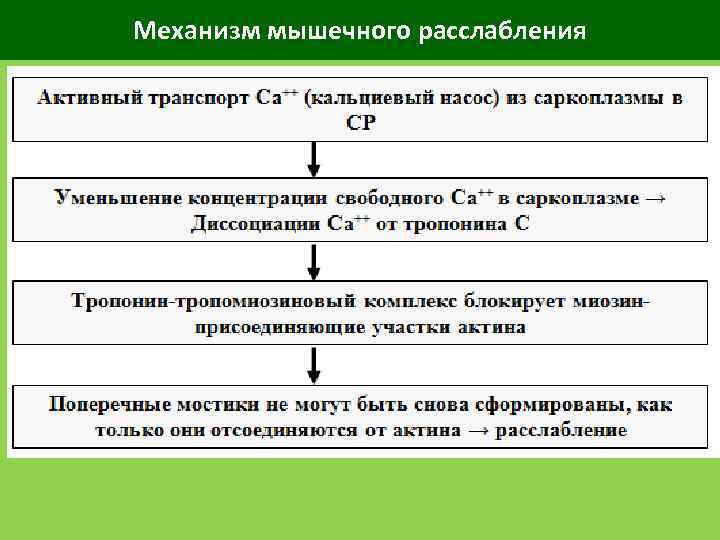 Механизм мышечного расслабления

Активный транспорт $Ca^{++}$ (кальциевый насос) из саркоплазмы в СР

Уменьшение концентрации свободного $Ca^{++}$ в саркоплазме → Диссоциации $Ca^{++}$ от тропонина С

Тропонин-тропомиозиновый комплекс блокирует миозин-присоединяющие участки актина

Поперечные мостики не могут быть снова сформированы, как только они отсоединяются от актина → расслабление